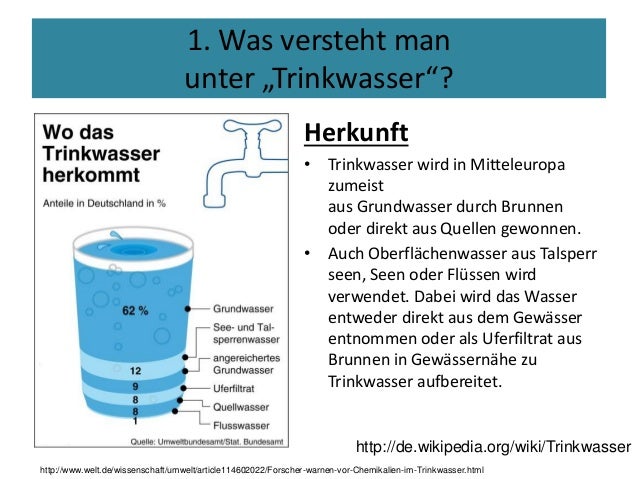 1. Was versteht man unter „Trinkwasser“?

Wo das Trinkwasser herkommt

Anteile in Deutschland in %

62 %

12

9

8

8

1

Grundwasser

See- und Talsperrenwasser

angereichertes Grundwasser

Uferfiltrat

Quellwasser

Flusswasser

Quelle: Umweltbundesamt/Stat. Bundesamt

Herkunft

• Trinkwasser wird in Mitteleuropa zumeist aus Grundwasser durch Brunnen oder direkt aus Quellen gewonnen.

• Auch Oberflächenwasser aus Talsperr seen, Seen oder Flüssen wird verwendet. Dabei wird das Wasser entweder direkt aus dem Gewässer entnommen oder als Uferfiltrat aus Brunnen in Gewässernähe zu Trinkwasser aufbereitet.

http://de.wikipedia.org/wiki/Trinkwasser

http://www.welt.de/wissenschaft/umwelt/article114602022/Forscher-warnen-vor-Chemikalien-im-Trinkwasser.html